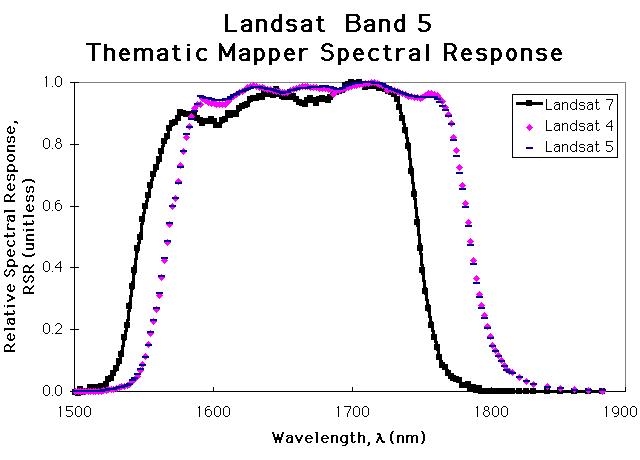 Landsat Band 5
Thematic Mapper Spectral Response

Relative Spectral Response, RSR (unitless)

1.0
0.8
0.6
0.4
0.2
0.0

Landsat 7
Landsat 4
Landsat 5

1500
1600
1700
1800
1900

Wavelength, λ (nm)